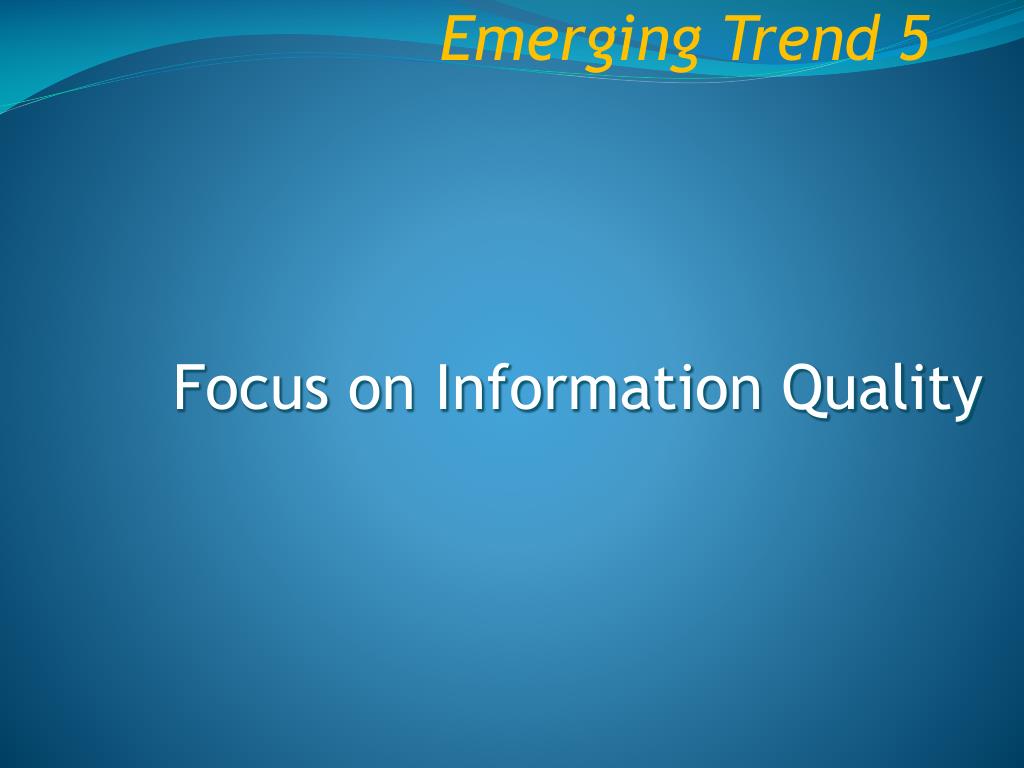 Emerging Trend 5

Focus on Information Quality